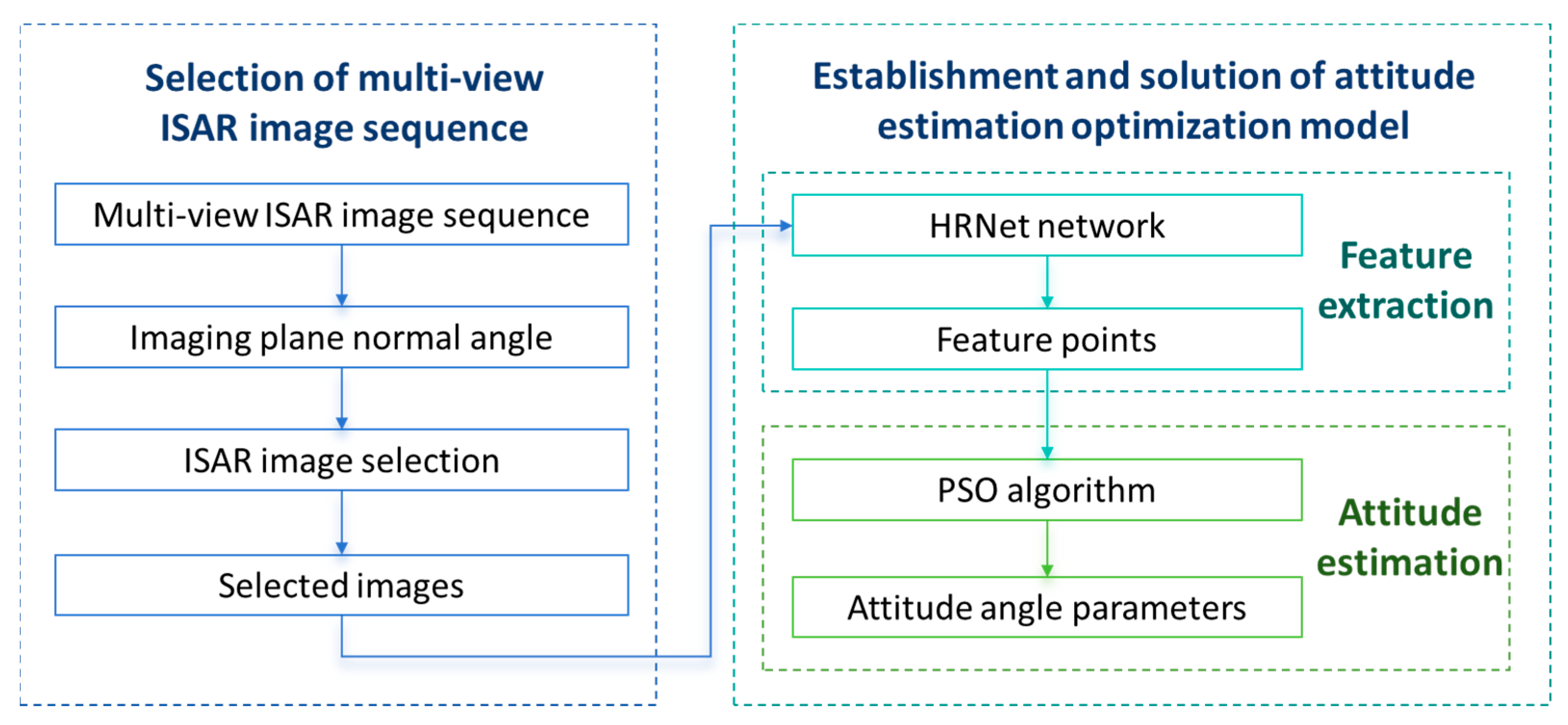 Selection of multi-view ISAR image sequence

Multi-view ISAR image sequence

Imaging plane normal angle

ISAR image selection

Selected images

Establishment and solution of attitude estimation optimization model

HRNet network

Feature points

Feature extraction

PSO algorithm

Attitude angle parameters

Attitude estimation